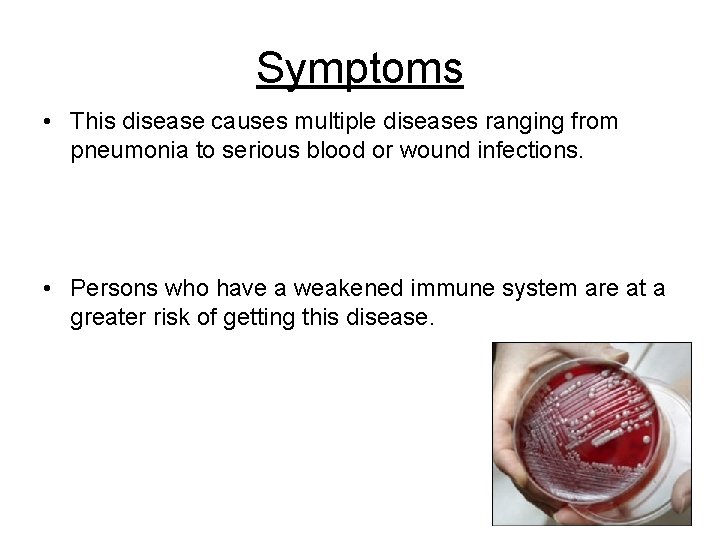 Symptoms

• This disease causes multiple diseases ranging from pneumonia to serious blood or wound infections.

• Persons who have a weakened immune system are at a greater risk of getting this disease.